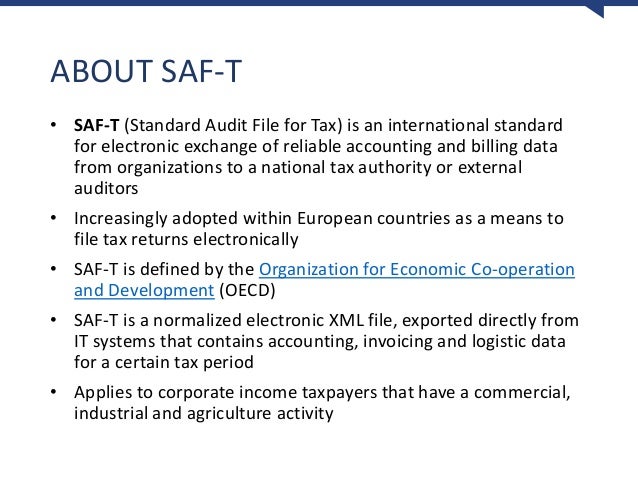 ABOUT SAF-T

• SAF-T (Standard Audit File for Tax) is an international standard for electronic exchange of reliable accounting and billing data from organizations to a national tax authority or external auditors

• Increasingly adopted within European countries as a means to file tax returns electronically

• SAF-T is defined by the Organization for Economic Co-operation and Development (OECD)

• SAF-T is a normalized electronic XML file, exported directly from IT systems that contains accounting, invoicing and logistic data for a certain tax period

• Applies to corporate income taxpayers that have a commercial, industrial and agriculture activity